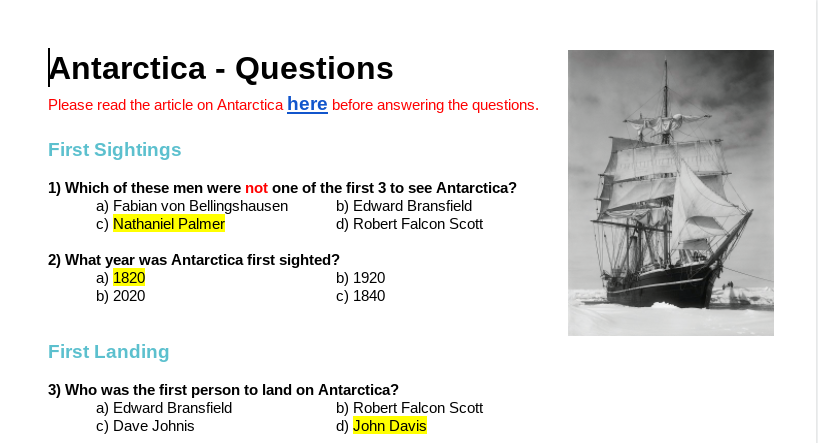 Antarctica - Questions

Please read the article on Antarctica here before answering the questions.

First Sightings

1) Which of these men were not one of the first 3 to see Antarctica?
a) Fabian von Bellingshausen
b) Edward Bransfield
c) Nathaniel Palmer
d) Robert Falcon Scott

2) What year was Antarctica first sighted?
a) 1820
b) 1920
b) 2020
c) 1840

First Landing

3) Who was the first person to land on Antarctica?
a) Edward Bransfield
b) Robert Falcon Scott
c) Dave Johnis
d) John Davis